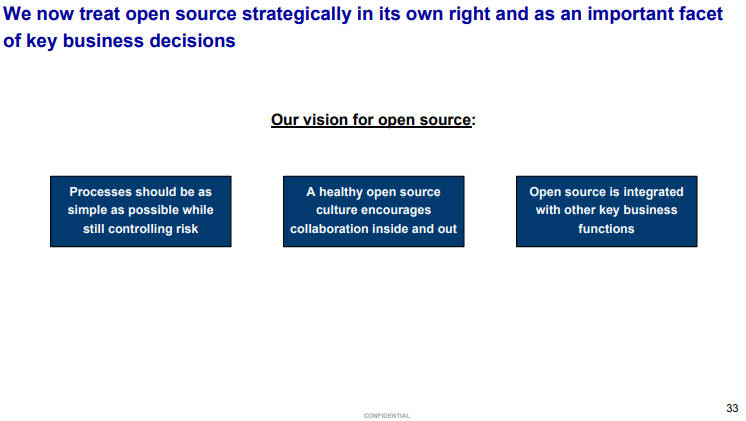 We now treat open source strategically in its own right and as an important facet of key business decisions

Our vision for open source:

Processes should be as simple as possible while still controlling risk

A healthy open source culture encourages collaboration inside and out

Open source is integrated with other key business functions

CONFIDENTIAL

33